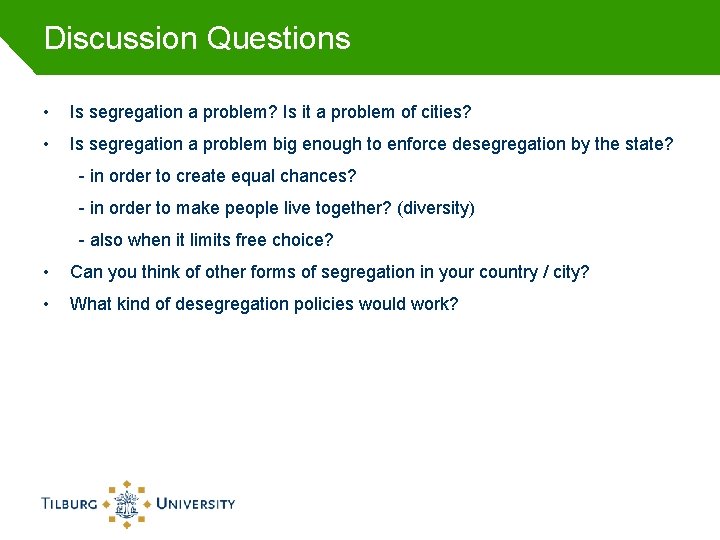 Discussion Questions

• Is segregation a problem? Is it a problem of cities?

• Is segregation a problem big enough to enforce desegregation by the state?

- in order to create equal chances?

- in order to make people live together? (diversity)

- also when it limits free choice?

• Can you think of other forms of segregation in your country / city?

• What kind of desegregation policies would work?

TILBURG UNIVERSITY